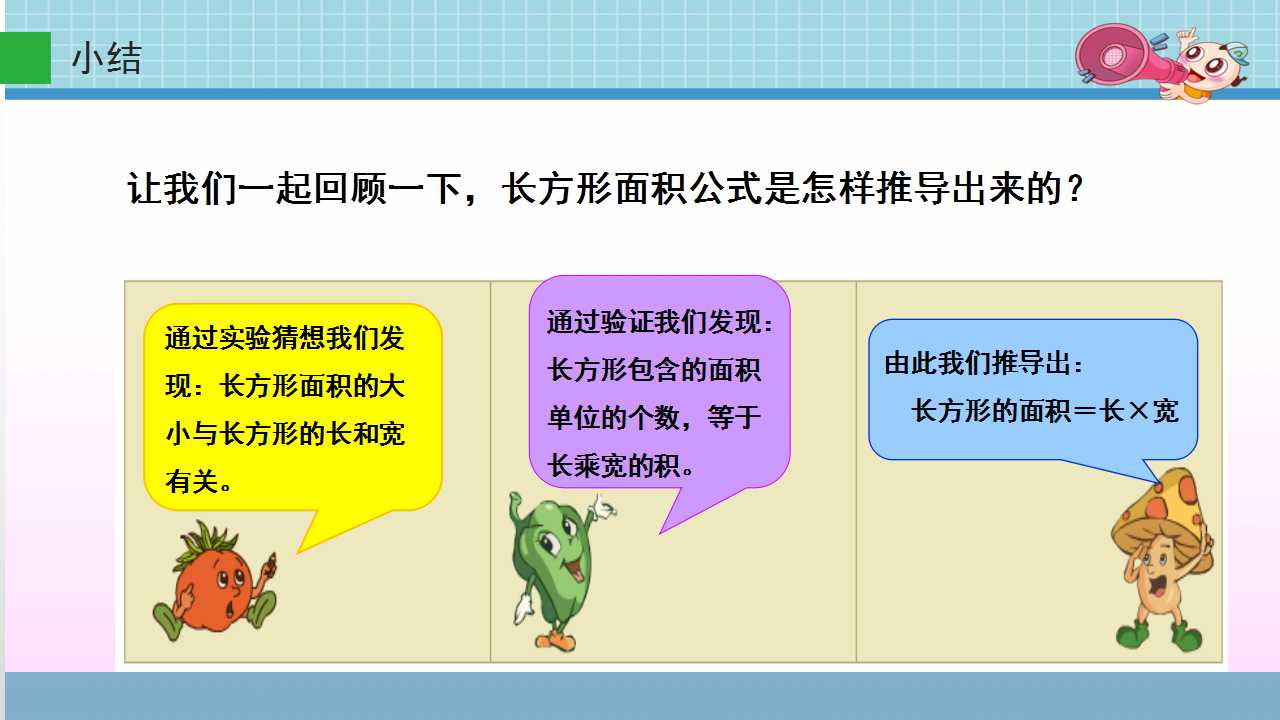 小结

让我们一起回顾一下，长方形面积公式是怎样推导出来的？

通过实验猜想我们发现：长方形面积的大小与长方形的长和宽有关。

通过验证我们发现：长方形包含的面积单位的个数，等于长乘宽的积。

由此我们推导出：
长方形的面积＝长×宽